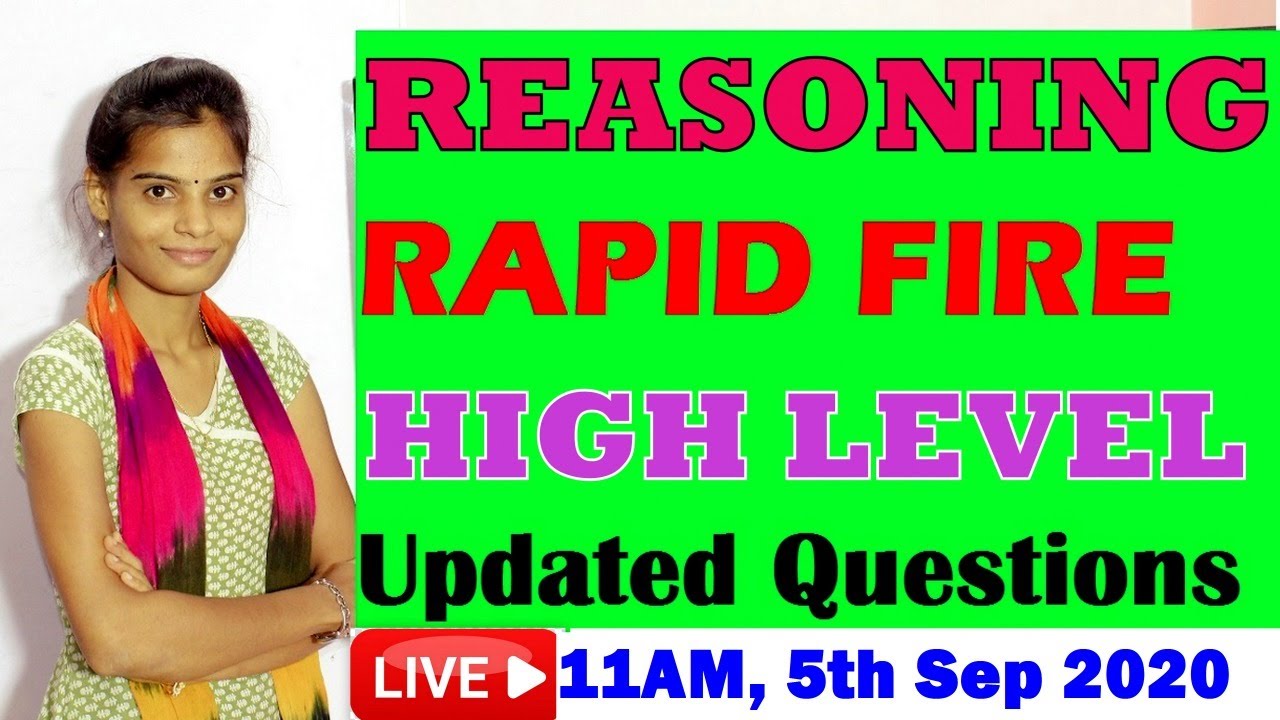 REASONING
RAPID FIRE
HIGH LEVEL
Updated Questions
LIVE 11AM, 5th Sep 2020